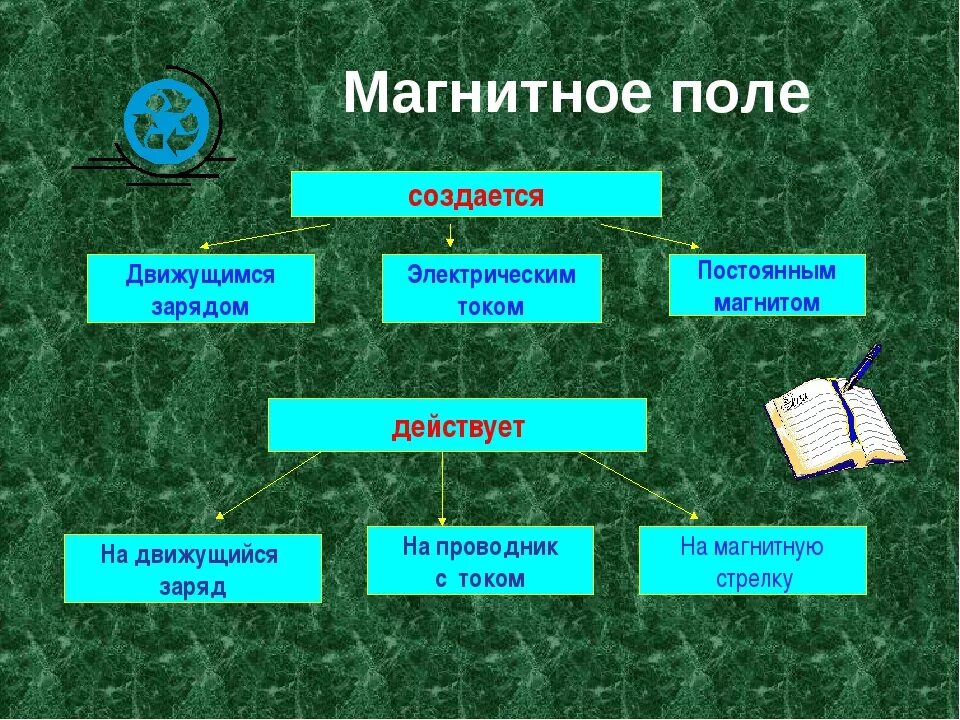 Магнитное поле

создается

Движущимся зарядом

Электрическим током

Постоянным магнитом

действует

На движущийся заряд

На проводник с током

На магнитную стрелку